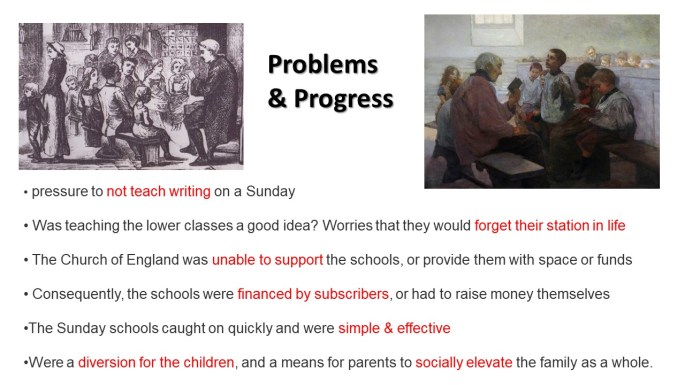 Problems & Progress

• pressure to not teach writing on a Sunday

• Was teaching the lower classes a good idea? Worries that they would forget their station in life

• The Church of England was unable to support the schools, or provide them with space or funds

• Consequently, the schools were financed by subscribers, or had to raise money themselves

•The Sunday schools caught on quickly and were simple & effective

•Were a diversion for the children, and a means for parents to socially elevate the family as a whole.